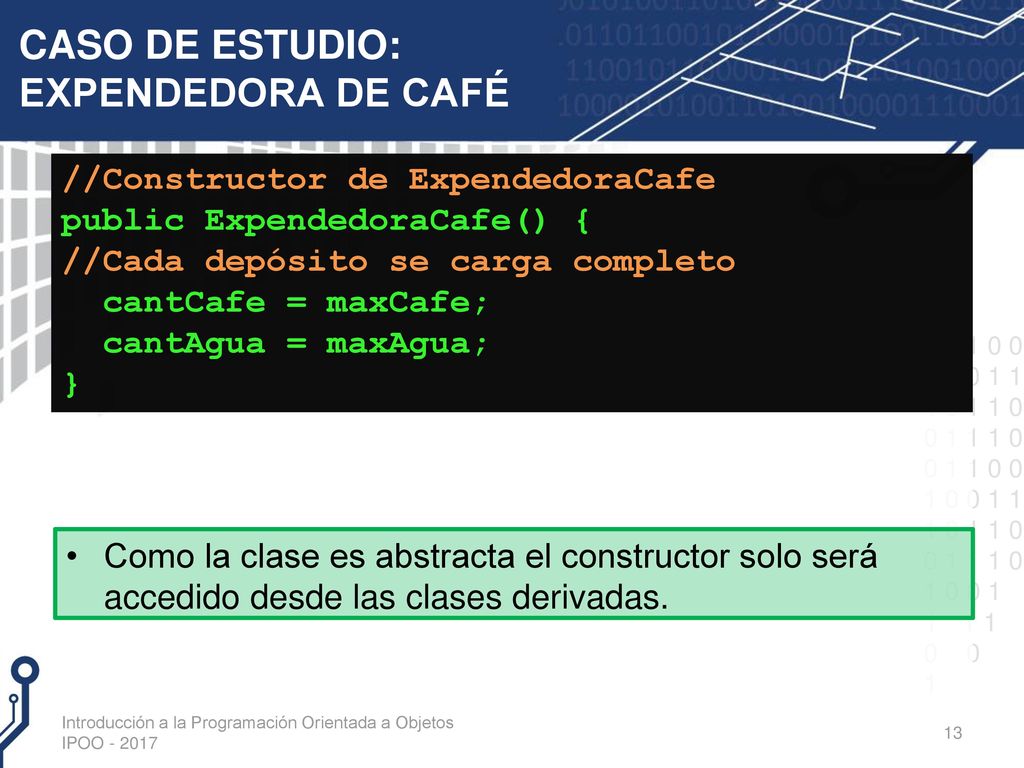 CASO DE ESTUDIO:
EXPENDEDORA DE CAFÉ

//Constructor de ExpendedoraCafe
public ExpendedoraCafe() {
//Cada depósito se carga completo
  cantCafe = maxCafe;
  cantAgua = maxAgua;
}

• Como la clase es abstracta el constructor solo será accedido desde las clases derivadas.

Introducción a la Programación Orientada a Objetos
IPOO - 2017

13